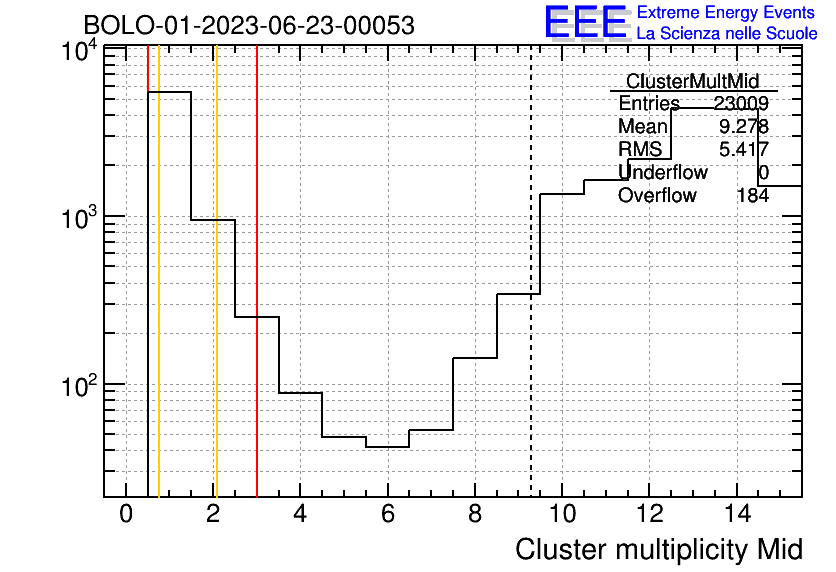 BOLO-01-2023-06-23-00053

EEE Extreme Energy Events
La Scienza nelle Scuole

| ClusterMultMid | |
|---|---|
| Entries | 23009 |
| Mean | 9.278 |
| RMS | 5.417 |
| Underflow | 0 |
| Overflow | 184 |

$10^4$
$10^3$
$10^2$

0 2 4 6 8 10 12 14

Cluster multiplicity Mid